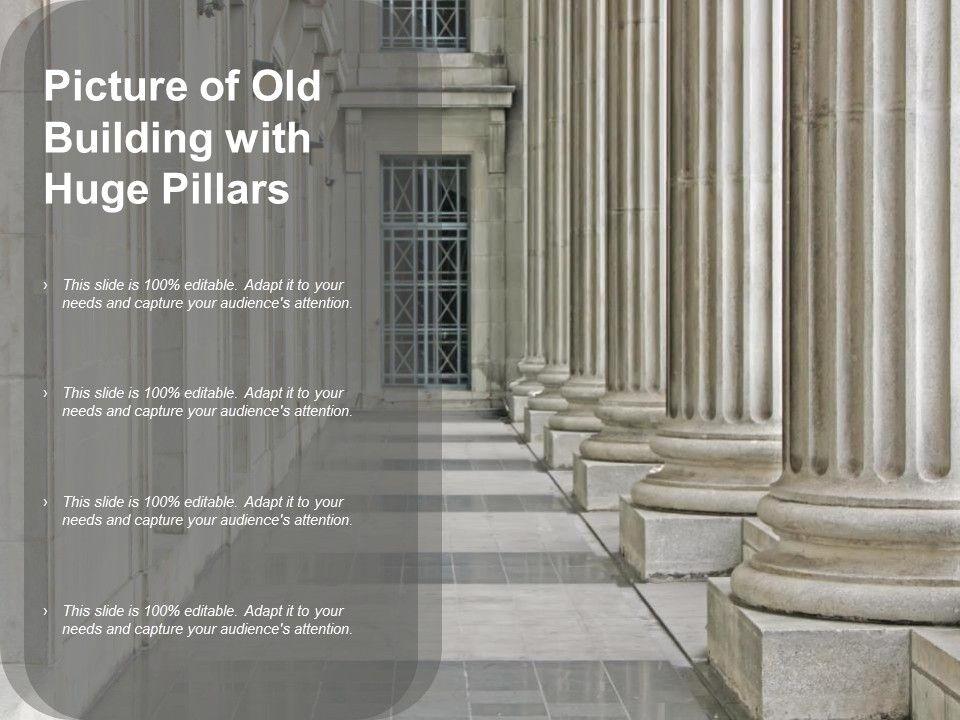 Picture of Old Building with Huge Pillars

› This slide is 100% editable. Adapt it to your needs and capture your audience's attention.

› This slide is 100% editable. Adapt it to your needs and capture your audience's attention.

› This slide is 100% editable. Adapt it to your needs and capture your audience's attention.

› This slide is 100% editable. Adapt it to your needs and capture your audience's attention.